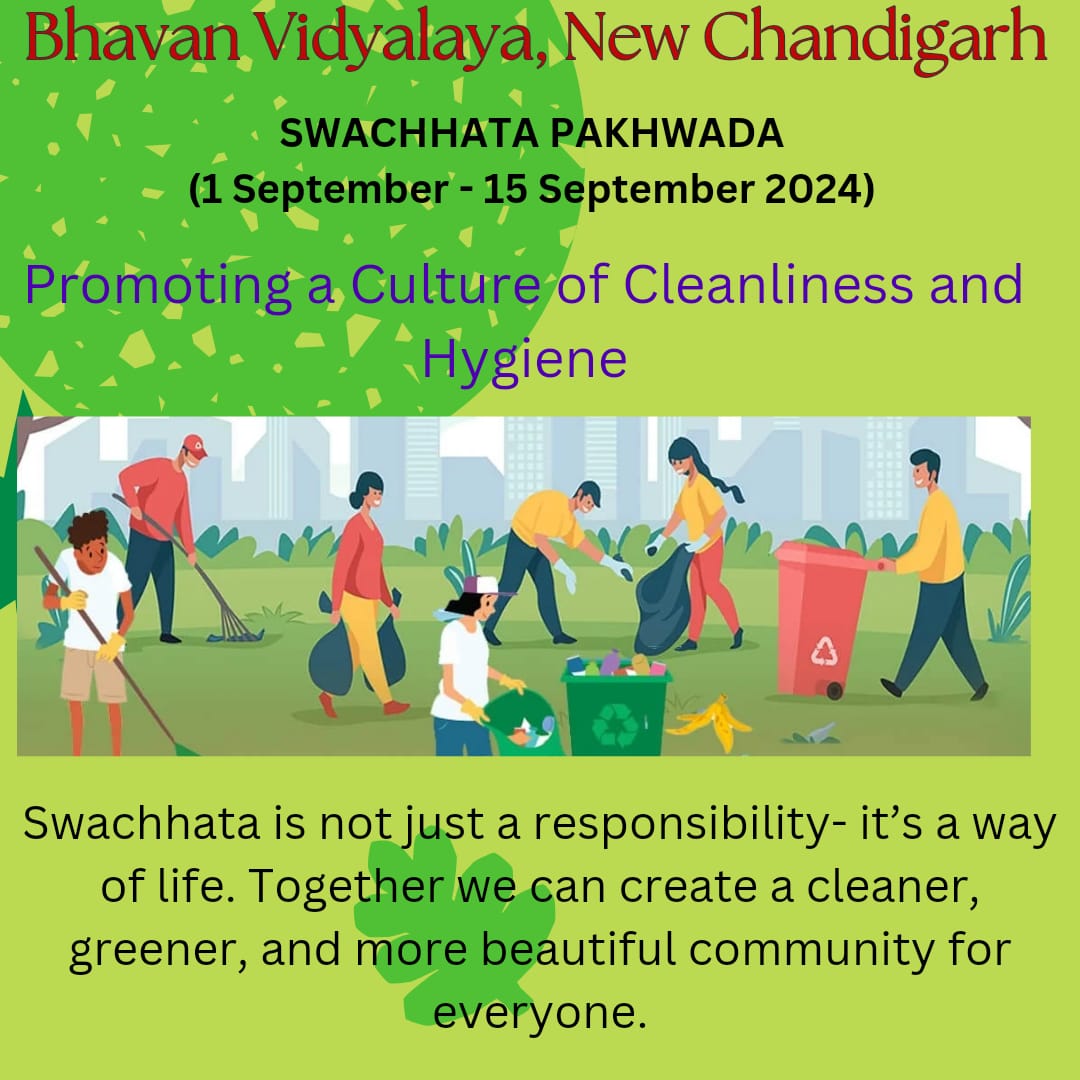 Bhavan Vidyalaya, New Chandigarh

SWACHHATA PAKHWADA
(1 September - 15 September 2024)

Promoting a Culture of Cleanliness and Hygiene

Swachhata is not just a responsibility- it's a way of life. Together we can create a cleaner, greener, and more beautiful community for everyone.